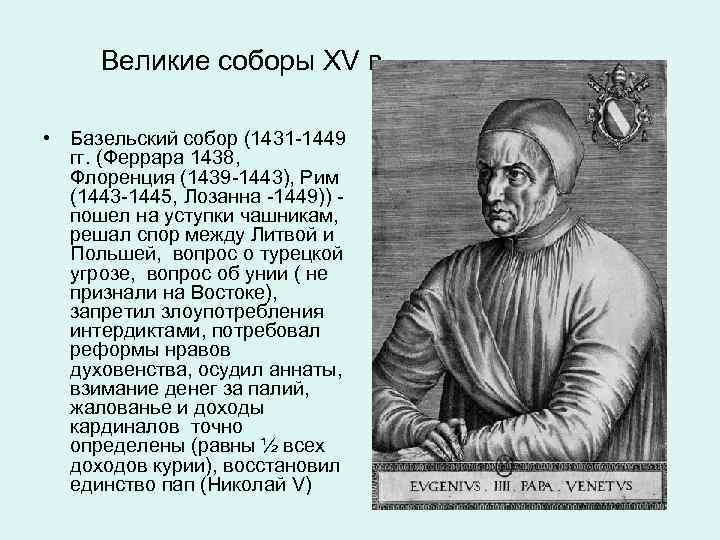 Великие соборы XV в

• Базельский собор (1431-1449 гг. (Феррара 1438, Флоренция (1439-1443), Рим (1443-1445, Лозанна -1449)) - пошел на уступки чашникам, решал спор между Литвой и Польшей, вопрос о турецкой угрозе, вопрос об унии ( не признали на Востоке), запретил злоупотребления интердиктами, потребовал реформы нравов духовенства, осудил аннаты, взимание денег за палий, жалованье и доходы кардиналов точно определены (равны ½ всех доходов курии), восстановил единство пап (Николай V)

EVGENIVS . IIII . PAPA . VENETVS